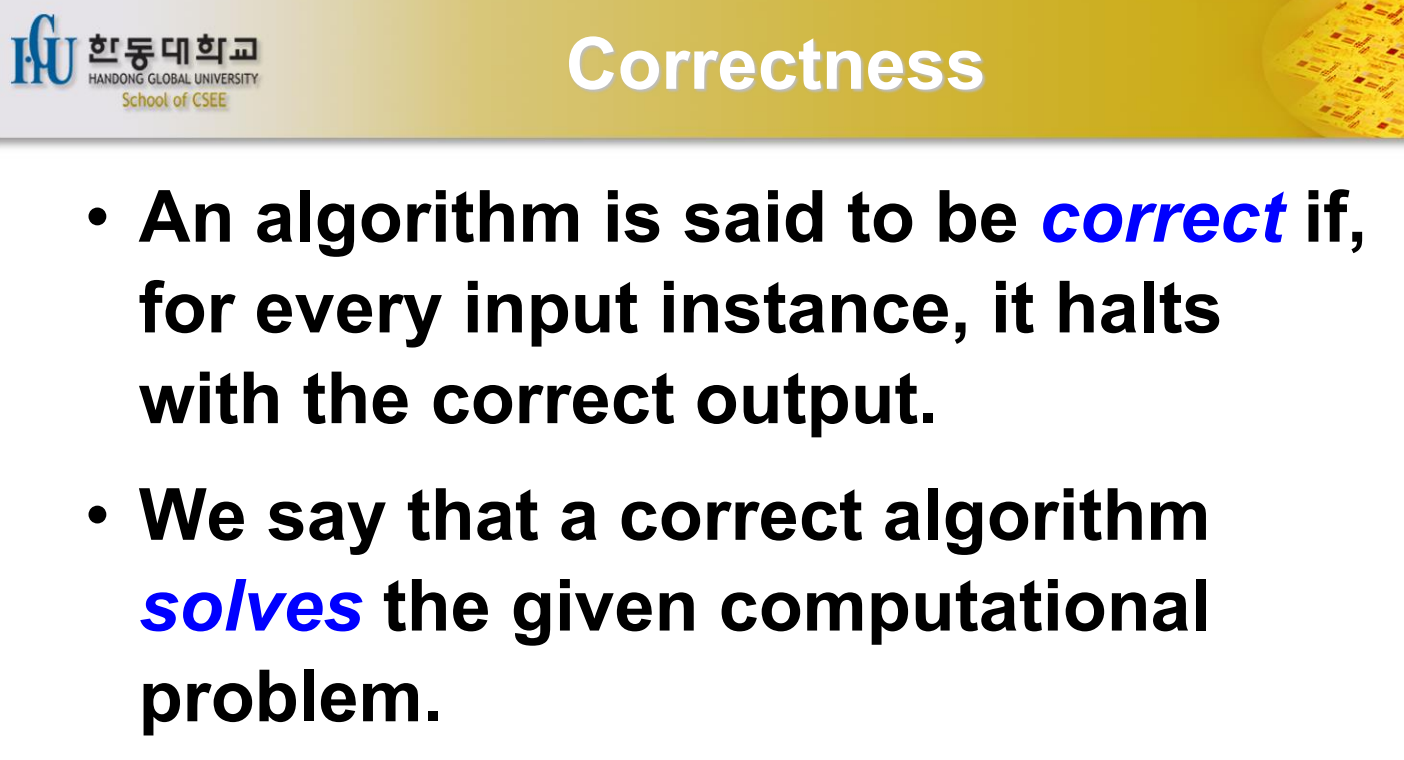 HGU 한동대학교
HANDONG GLOBAL UNIVERSITY
School of CSEE

Correctness

• An algorithm is said to be correct if, for every input instance, it halts with the correct output.

• We say that a correct algorithm solves the given computational problem.